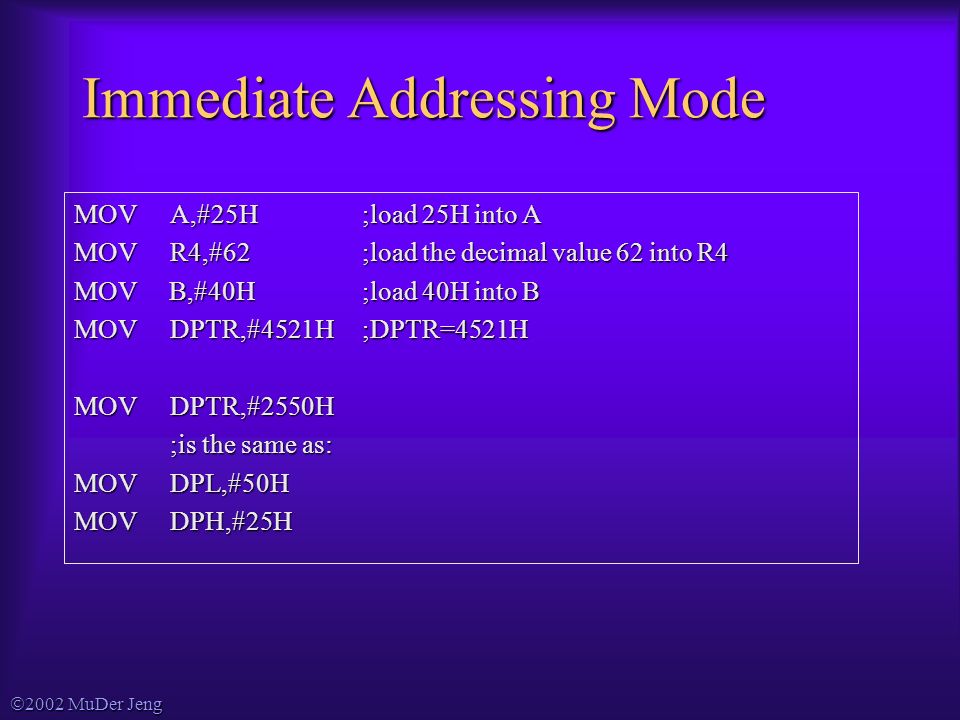 Immediate Addressing Mode

MOV A,#25H ;load 25H into A
MOV R4,#62 ;load the decimal value 62 into R4
MOV B,#40H ;load 40H into B
MOV DPTR,#4521H ;DPTR=4521H

MOV DPTR,#2550H
;is the same as:
MOV DPL,#50H
MOV DPH,#25H

©2002 MuDer Jeng